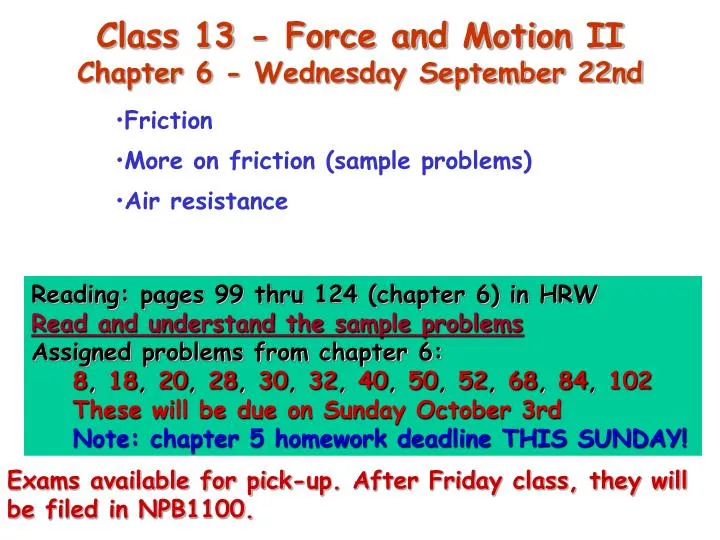 Class 13 - Force and Motion II
Chapter 6 - Wednesday September 22nd

•Friction

•More on friction (sample problems)

•Air resistance

Reading: pages 99 thru 124 (chapter 6) in HRW
Read and understand the sample problems
Assigned problems from chapter 6:
8, 18, 20, 28, 30, 32, 40, 50, 52, 68, 84, 102
These will be due on Sunday October 3rd
Note: chapter 5 homework deadline THIS SUNDAY!

Exams available for pick-up. After Friday class, they will be filed in NPB1100.